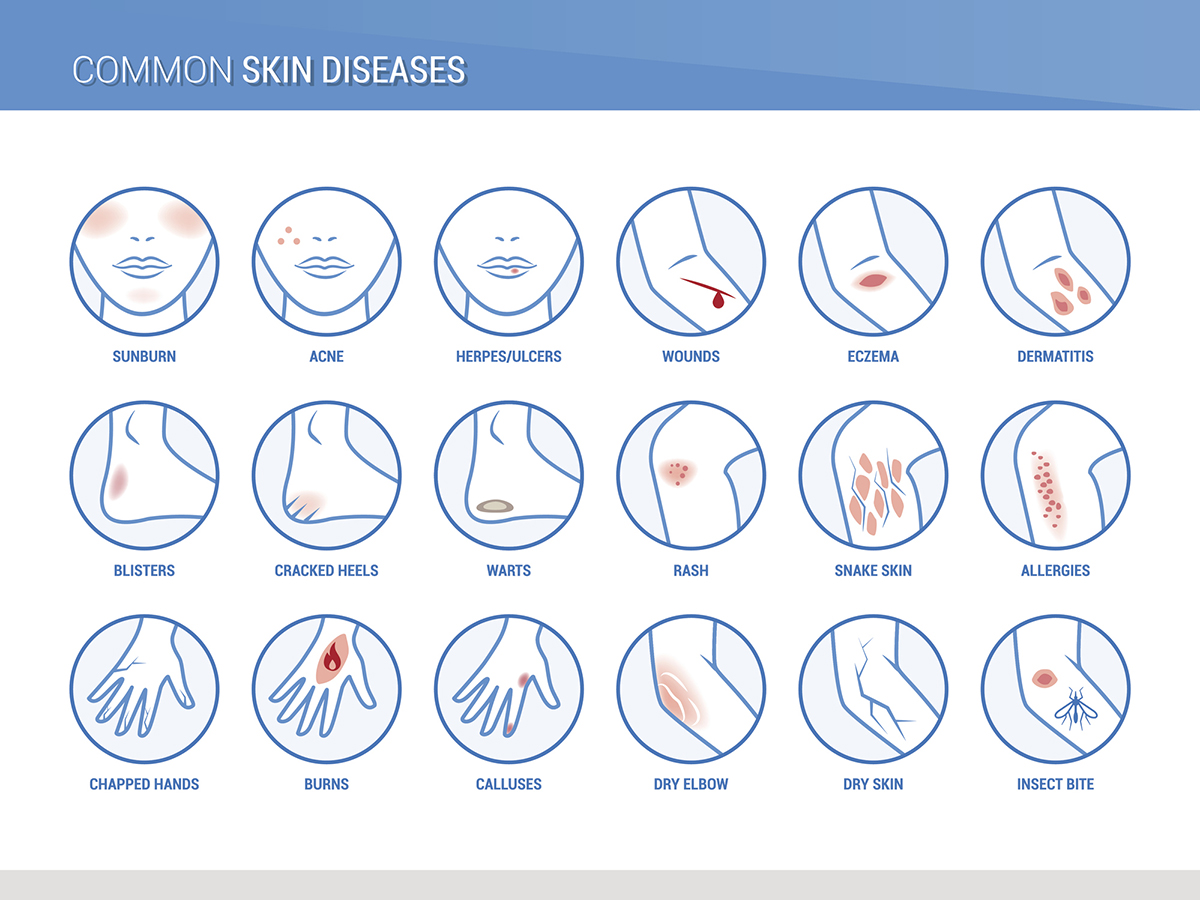 COMMON SKIN DISEASES

SUNBURN

ACNE

HERPES/ULCERS

WOUNDS

ECZEMA

DERMATITIS

BLISTERS

CRACKED HEELS

WARTS

RASH

SNAKE SKIN

ALLERGIES

CHAPPED HANDS

BURNS

CALLUSES

DRY ELBOW

DRY SKIN

INSECT BITE